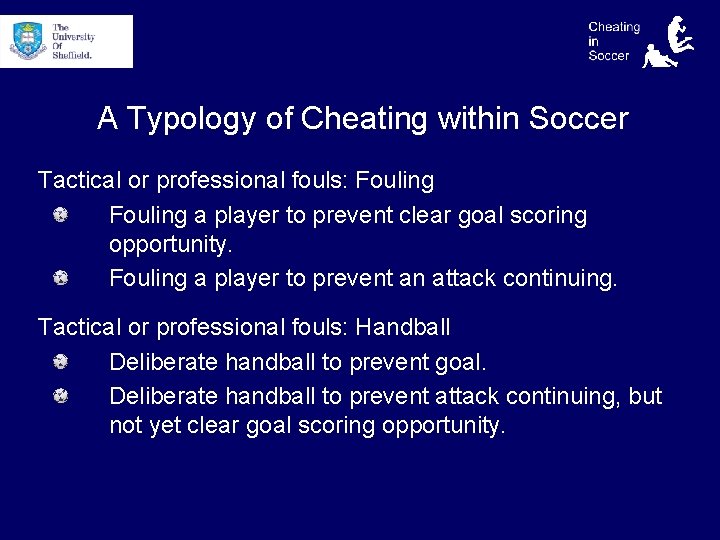 The University Of Sheffield.

Cheating in Soccer

A Typology of Cheating within Soccer

Tactical or professional fouls: Fouling

Fouling a player to prevent clear goal scoring opportunity.

Fouling a player to prevent an attack continuing.

Tactical or professional fouls: Handball

Deliberate handball to prevent goal.

Deliberate handball to prevent attack continuing, but not yet clear goal scoring opportunity.